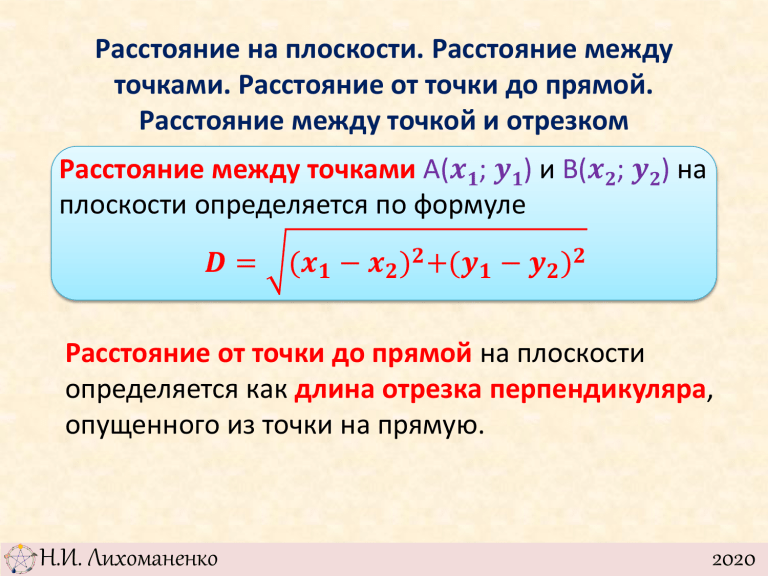 Расстояние на плоскости. Расстояние между точками. Расстояние от точки до прямой. Расстояние между точкой и отрезком

Расстояние между точками A($x_1$; $y_1$) и B($x_2$; $y_2$) на плоскости определяется по формуле

$D = \sqrt{(x_1 - x_2)^2 + (y_1 - y_2)^2}$

Расстояние от точки до прямой на плоскости определяется как длина отрезка перпендикуляра, опущенного из точки на прямую.

Н.И. Лихоманенко

2020